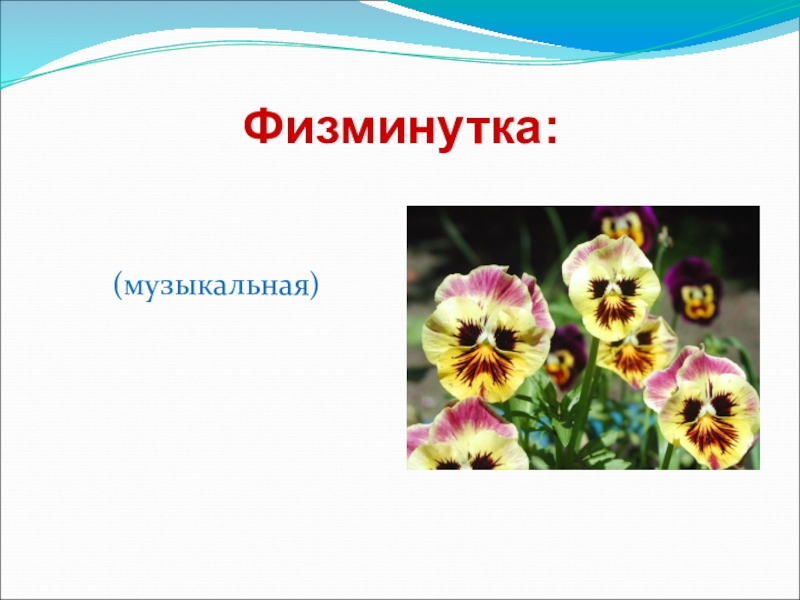 Физминутка:

(музыкальная)